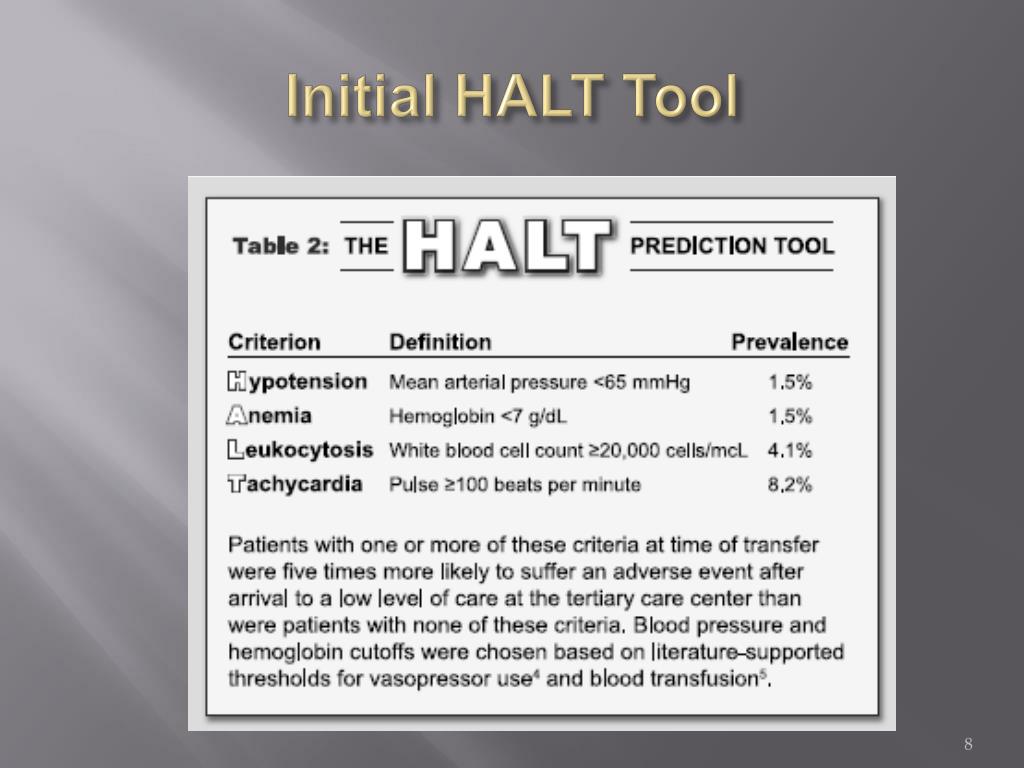 Initial HALT Tool

Table 2: THE HALT PREDICTION TOOL

| Criterion | Definition | Prevalence |
|---|---|---|
| Hypotension | Mean arterial pressure <65 mmHg | 1.5% |
| Anemia | Hemoglobin <7 g/dL | 1.5% |
| Leukocytosis | White blood cell count ≥20,000 cells/mcL | 4.1% |
| Tachycardia | Pulse ≥100 beats per minute | 8.2% |

Patients with one or more of these criteria at time of transfer were five times more likely to suffer an adverse event after arrival to a low level of care at the tertiary care center than were patients with none of these criteria. Blood pressure and hemoglobin cutoffs were chosen based on literature-supported thresholds for vasopressor use$^4$ and blood transfusion$^5$.

8